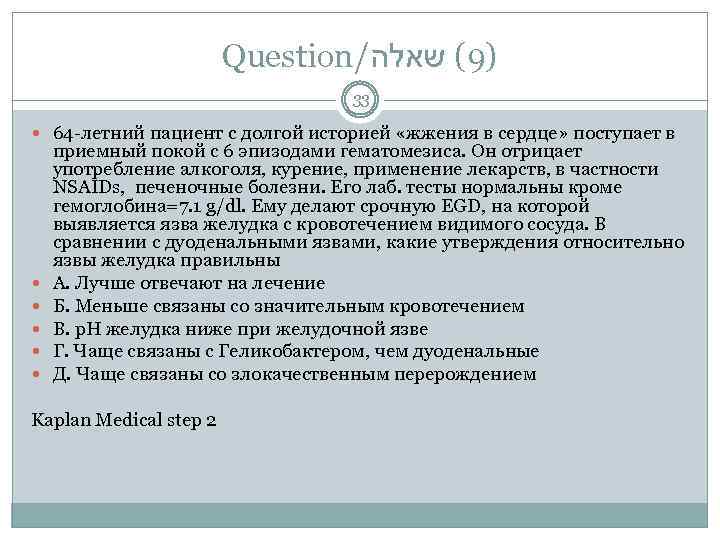 Question/שאלה (9)

33

64-летний пациент с долгой историей «жжения в сердце» поступает в приемный покой с 6 эпизодами гематомезиса. Он отрицает употребление алкоголя, курение, применение лекарств, в частности NSAIDs, печеночные болезни. Его лаб. тесты нормальны кроме гемоглобина=7.1 g/dl. Ему делают срочную EGD, на которой выявляется язва желудка с кровотечением видимого сосуда. В сравнении с дуоденальными язвами, какие утверждения относительно язвы желудка правильны

А. Лучше отвечают на лечение

Б. Меньше связаны со значительным кровотечением

В. pH желудка ниже при желудочной язве

Г. Чаще связаны с Геликобактером, чем дуоденальные

Д. Чаще связаны со злокачественным перерождением

Kaplan Medical step 2